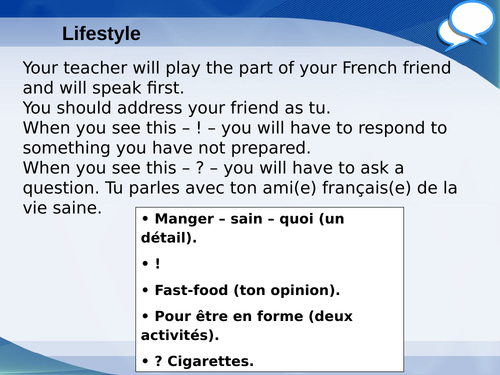 Lifestyle

Your teacher will play the part of your French friend and will speak first.
You should address your friend as tu.
When you see this – ! – you will have to respond to something you have not prepared.
When you see this – ? – you will have to ask a question. Tu parles avec ton ami(e) français(e) de la vie saine.

• Manger – sain – quoi (un détail).

• !

• Fast-food (ton opinion).

• Pour être en forme (deux activités).

• ? Cigarettes.